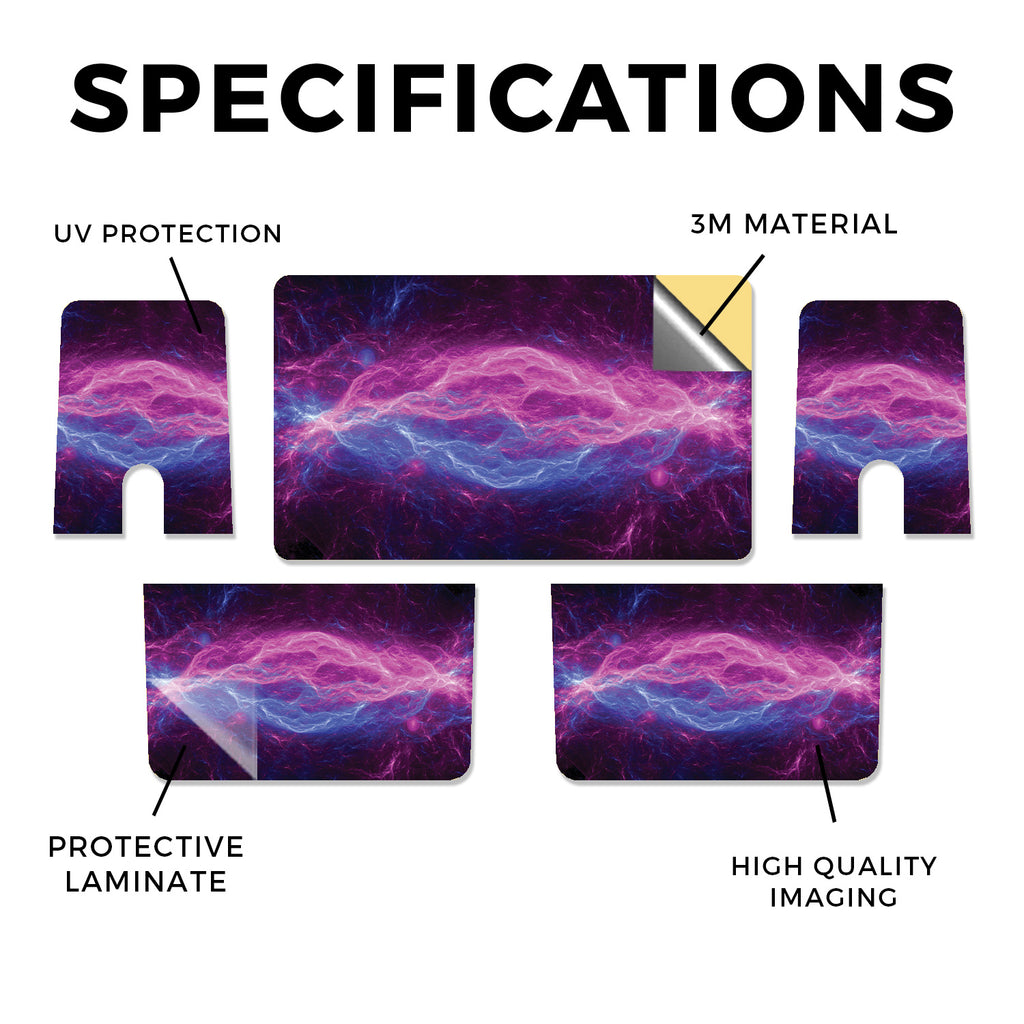 SPECIFICATIONS

UV PROTECTION

3M MATERIAL

PROTECTIVE LAMINATE

HIGH QUALITY IMAGING